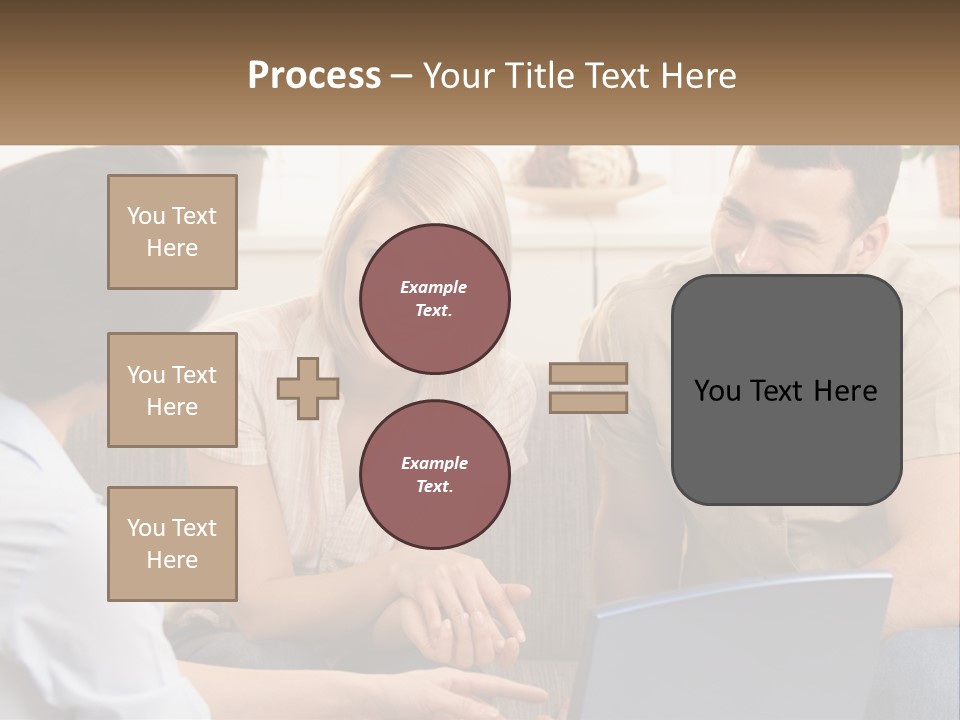 Process – Your Title Text Here

You Text Here

You Text Here

You Text Here

Example Text.

Example Text.

You Text Here